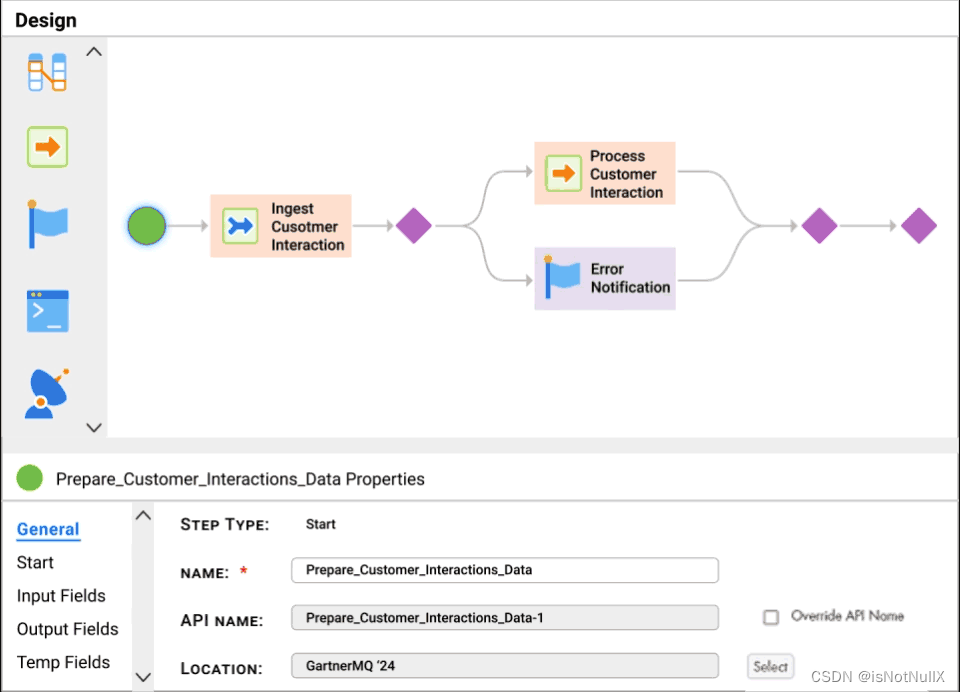 Design

Ingest Cusotmer Interaction

Process Customer Interaction

Error Notification

Prepare_Customer_Interactions_Data Properties

General
Start
Input Fields
Output Fields
Temp Fields

STEP TYPE: Start

NAME: * Prepare_Customer_Interactions_Data

API NAME: Prepare_Customer_Interactions_Data-1

Override API Name

LOCATION: GartnerMQ '24

Select

CSDN @isNotNullX